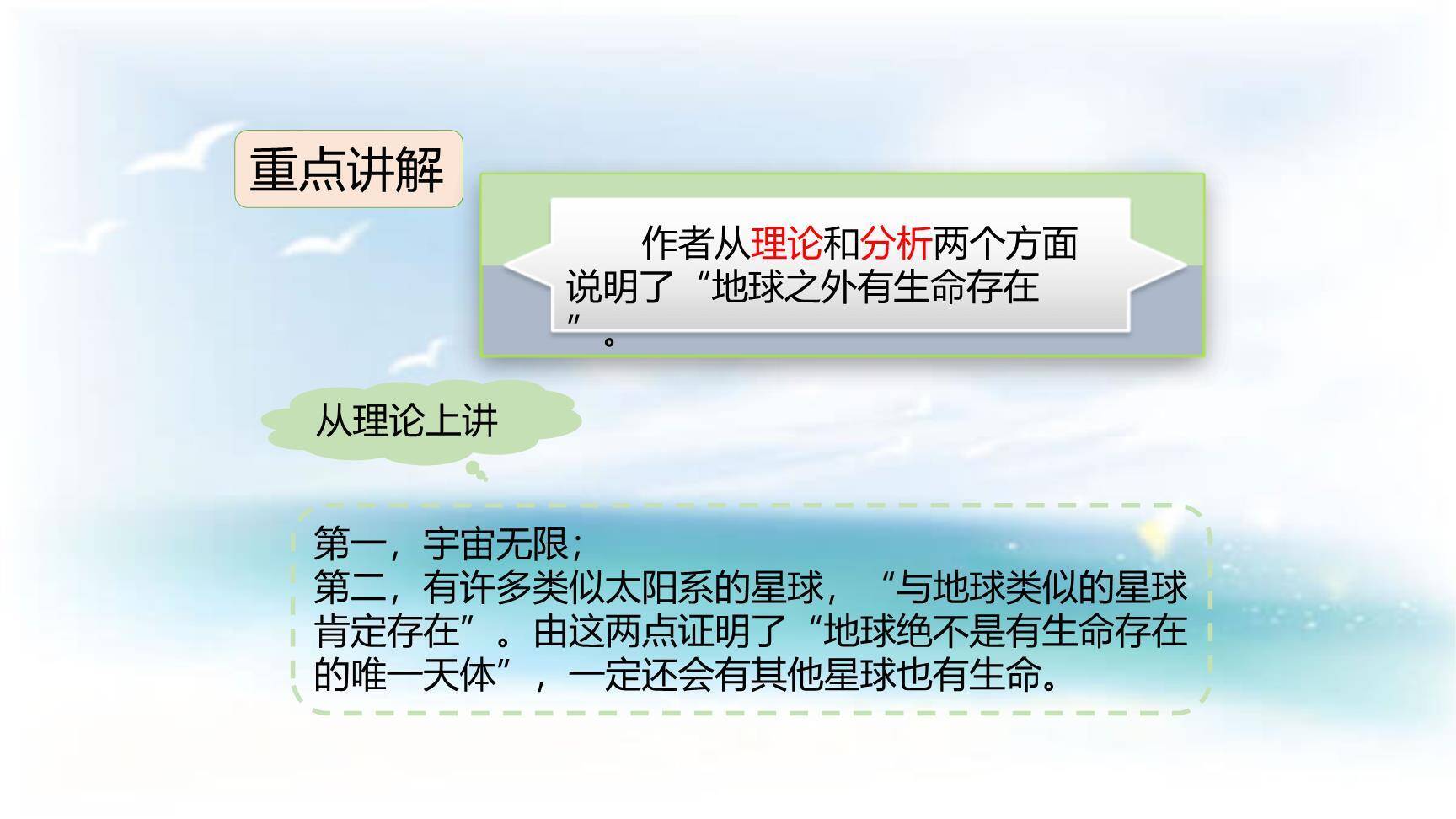 重点讲解

作者从理论和分析两个方面说明了“地球之外有生命存在”。

从理论上讲

第一，宇宙无限；
第二，有许多类似太阳系的星球，“与地球类似的星球肯定存在”。由这两点证明了“地球绝不是有生命存在的唯一天体”，一定还会有其他星球也有生命。